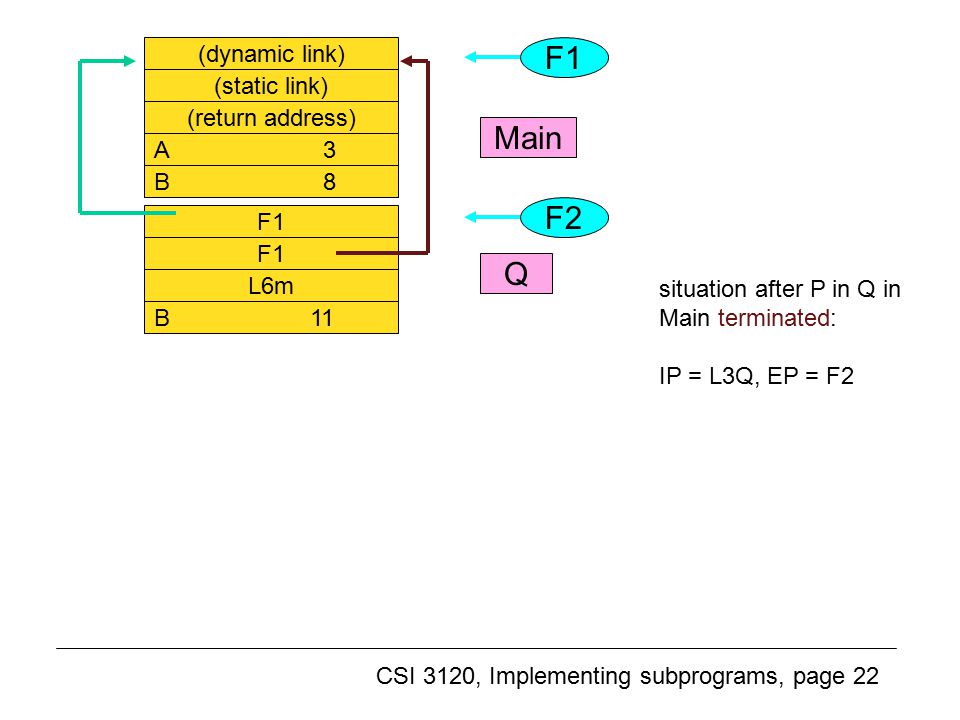 (dynamic link)
(static link)
(return address)
A 3
B 8

F1

Main

F1
F1
L6m
B 11

F2

Q

situation after P in Q in Main terminated:

IP = L3Q, EP = F2

CSI 3120, Implementing subprograms, page 22